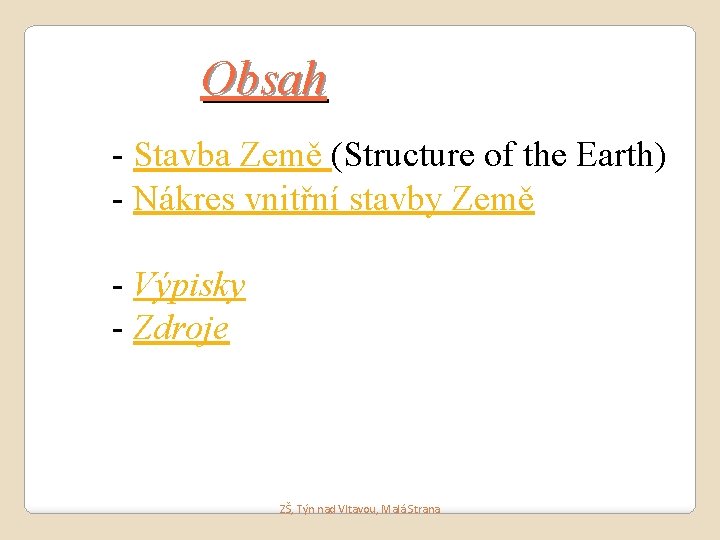 Obsah

- Stavba Země (Structure of the Earth)
- Nákres vnitřní stavby Země

- Výpisky
- Zdroje

ZŠ, Týn nad Vltavou, Malá Strana